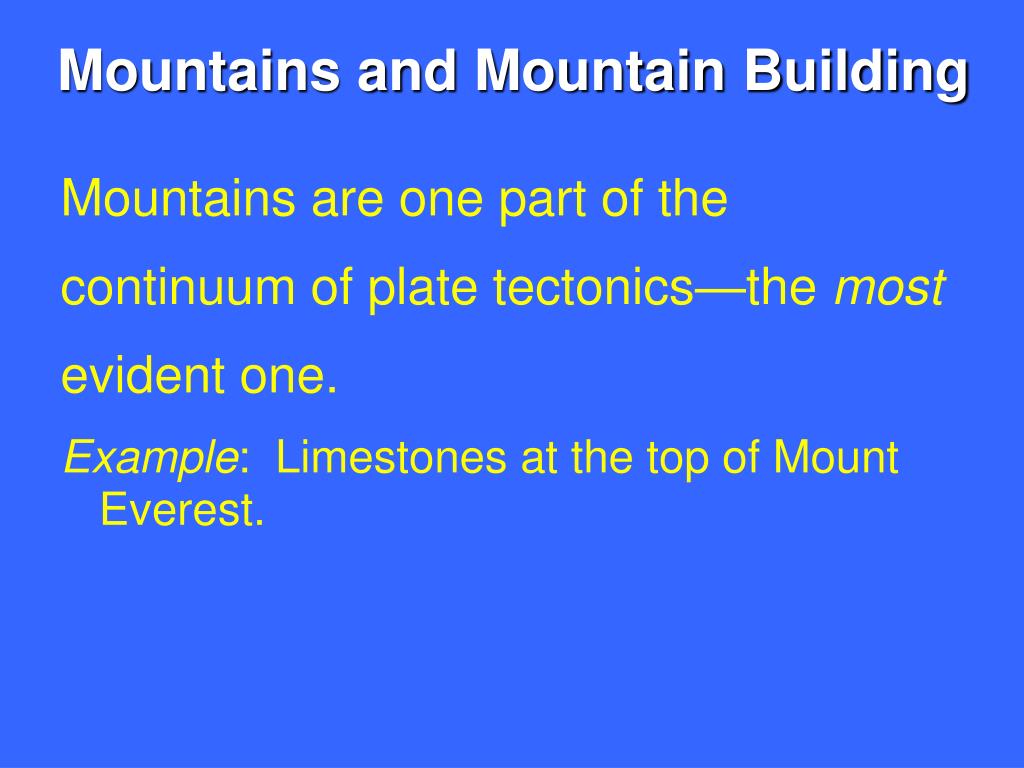 Mountains and Mountain Building

Mountains are one part of the continuum of plate tectonics—the most evident one.

Example: Limestones at the top of Mount Everest.